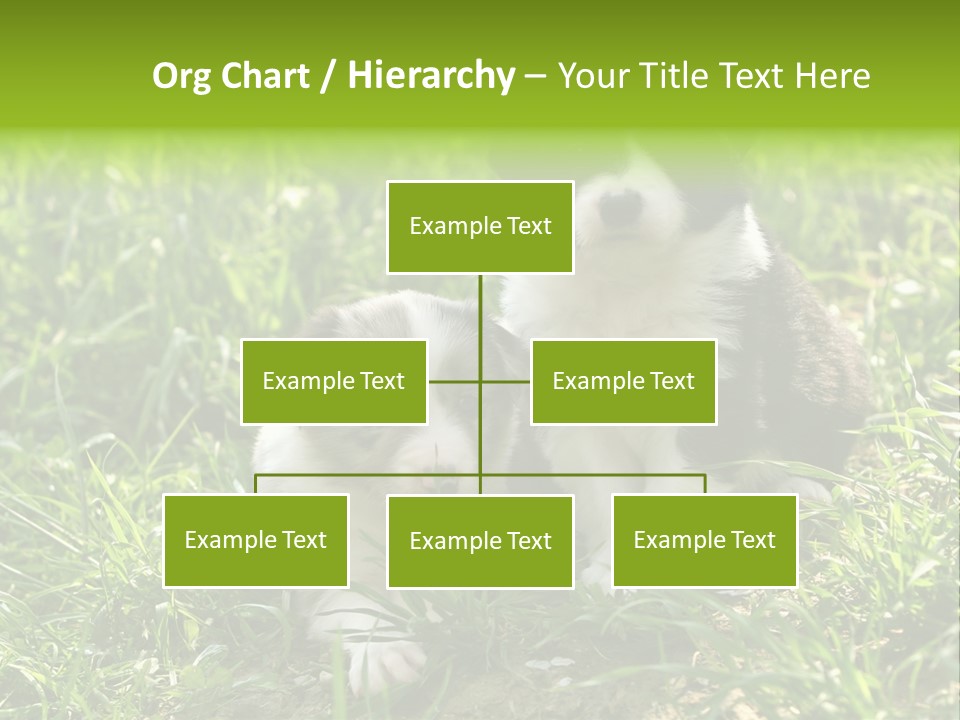 Org Chart / Hierarchy – Your Title Text Here

Example Text

Example Text

Example Text

Example Text

Example Text

Example Text